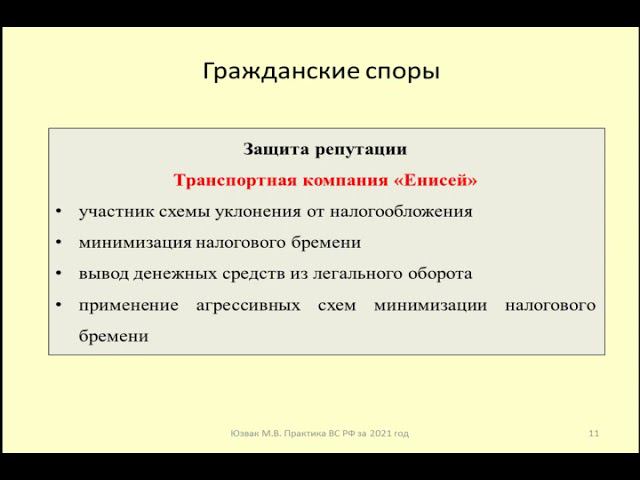 Гражданские споры

Защита репутации

Транспортная компания «Енисей»

• участник схемы уклонения от налогообложения
• минимизация налогового бремени
• вывод денежных средств из легального оборота
• применение агрессивных схем минимизации налогового бремени

Юзвак М.В. Практика ВС РФ за 2021 год

11